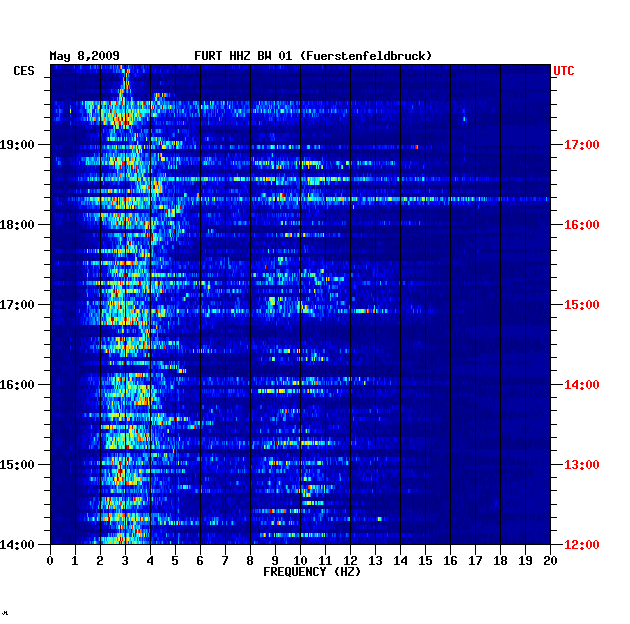 May 8,2009 FURT HHZ BW 01 (Fuerstenfeldbruck)

CES

UTC

19:00
18:00
17:00
16:00
15:00
14:00

17:00
16:00
15:00
14:00
13:00
12:00

0 1 2 3 4 5 6 7 8 9 10 11 12 13 14 15 16 17 18 19 20
FREQUENCY (HZ)